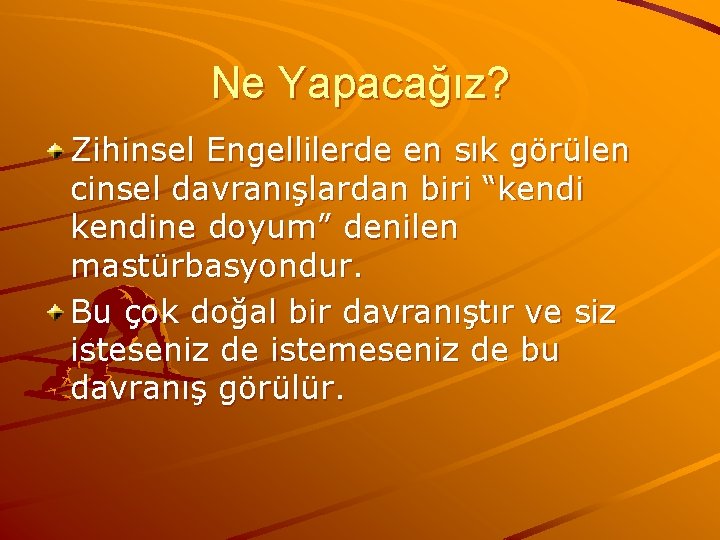 Ne Yapacağız?

Zihinsel Engellilerde en sık görülen cinsel davranışlardan biri “kendi kendine doyum” denilen mastürbasyondur.

Bu çok doğal bir davranıştır ve siz isteseniz de istemeseniz de bu davranış görülür.